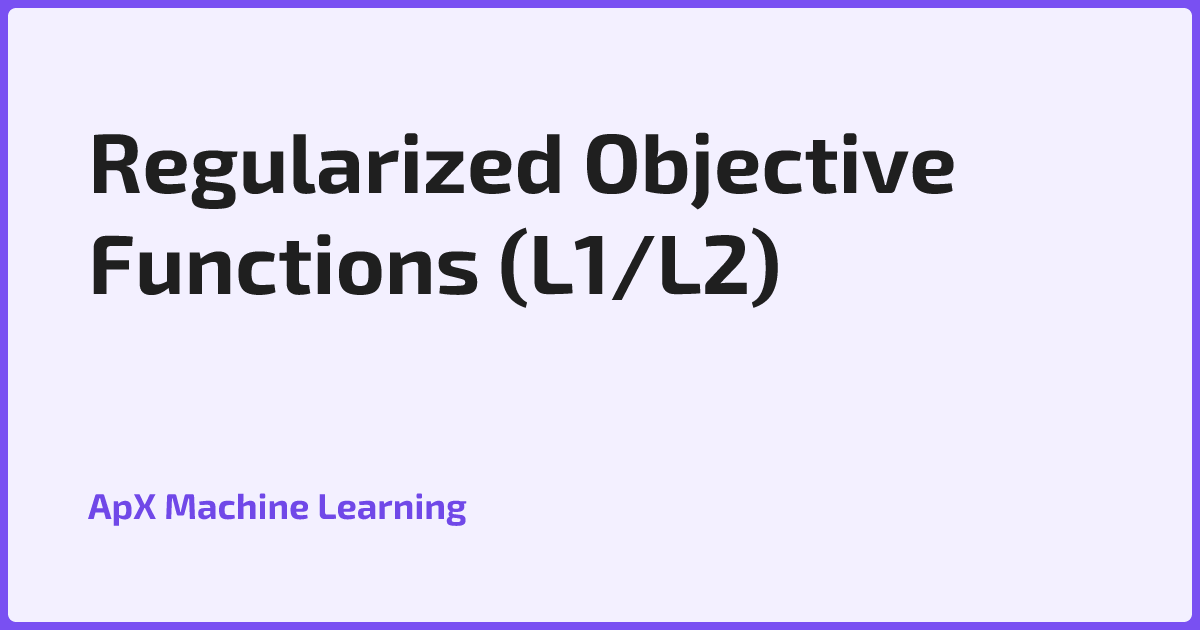 Regularized Objective Functions (L1/L2)

ApX Machine Learning